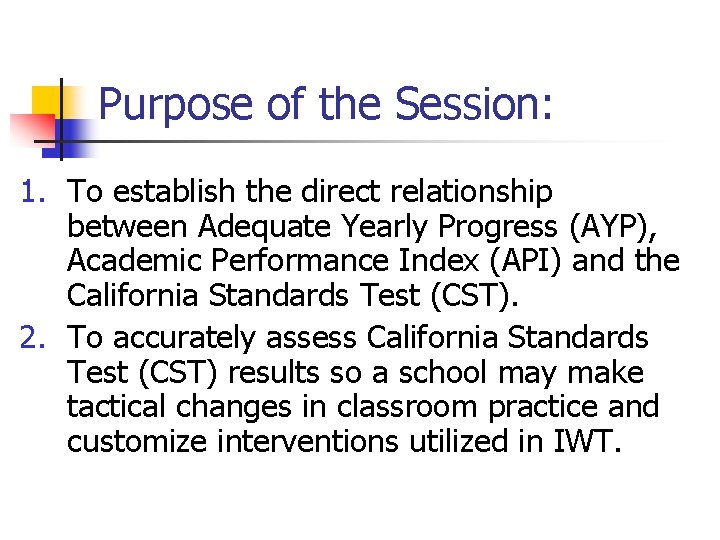 Purpose of the Session:

1. To establish the direct relationship between Adequate Yearly Progress (AYP), Academic Performance Index (API) and the California Standards Test (CST).
2. To accurately assess California Standards Test (CST) results so a school may make tactical changes in classroom practice and customize interventions utilized in IWT.